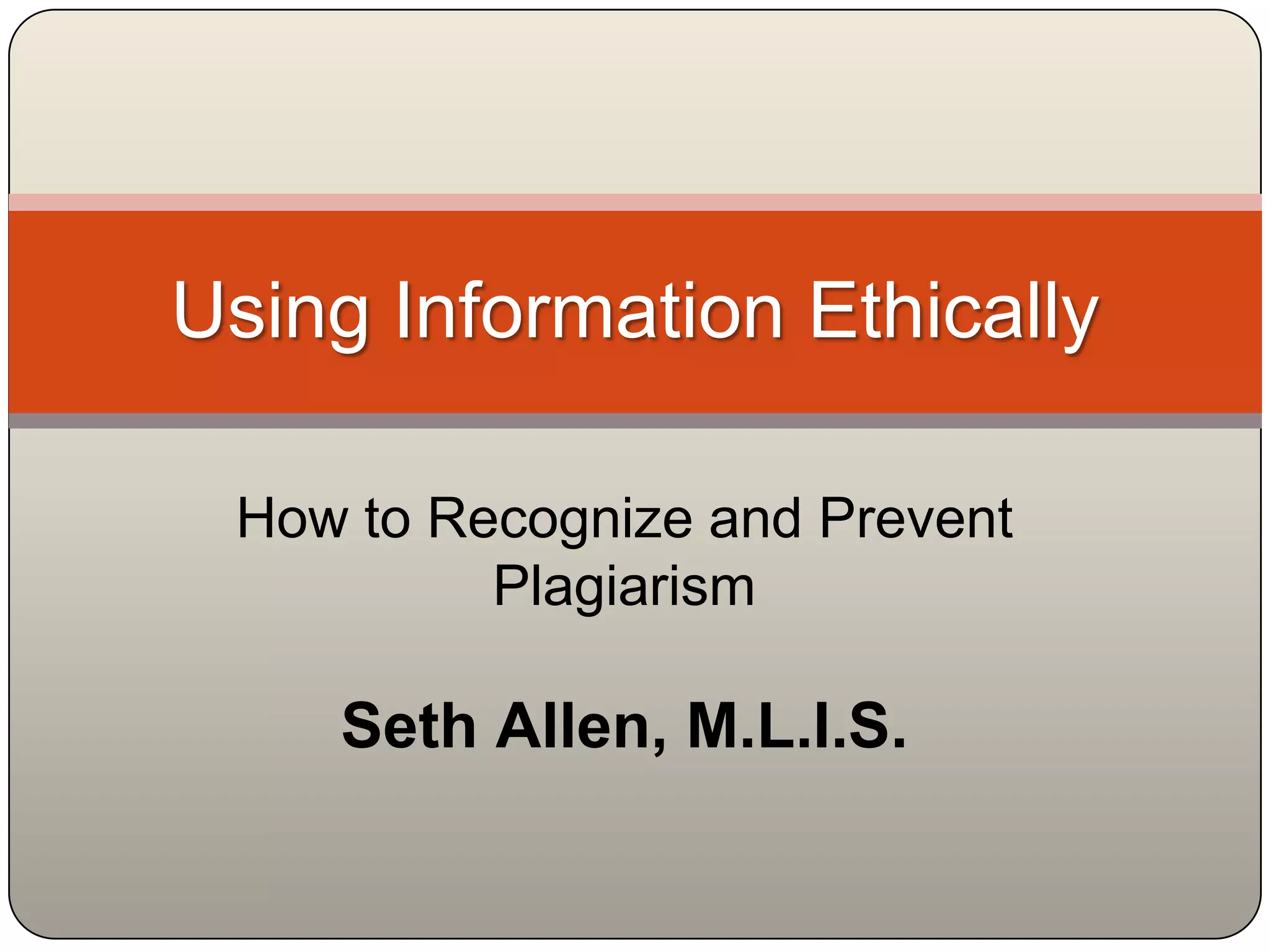 Using Information Ethically

How to Recognize and Prevent Plagiarism

Seth Allen, M.L.I.S.